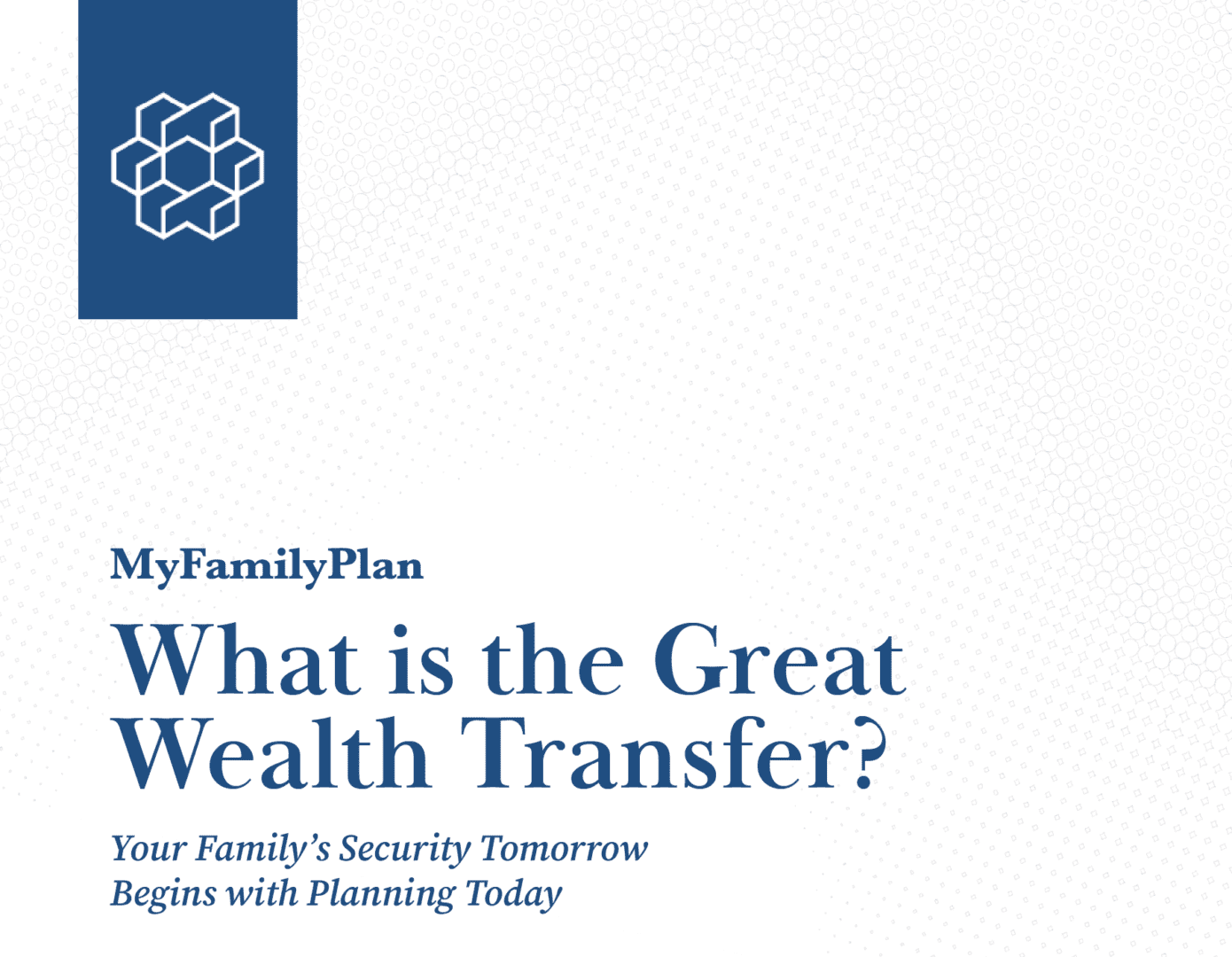 MyFamilyPlan

What is the Great Wealth Transfer?

Your Family's Security Tomorrow Begins with Planning Today